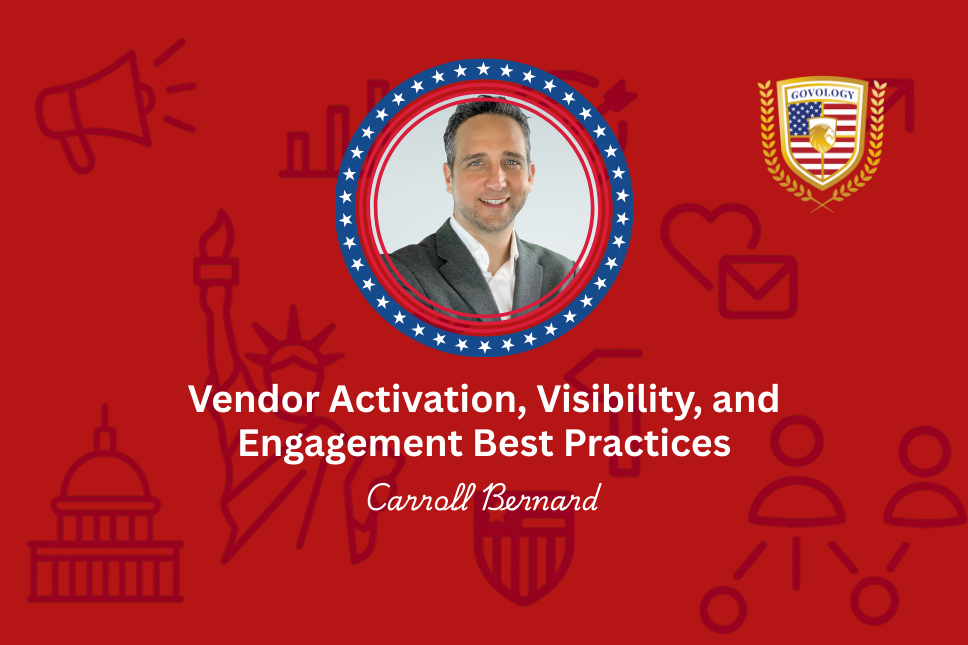 GOVOLOGY

Vendor Activation, Visibility, and Engagement Best Practices

Carroll Bernard